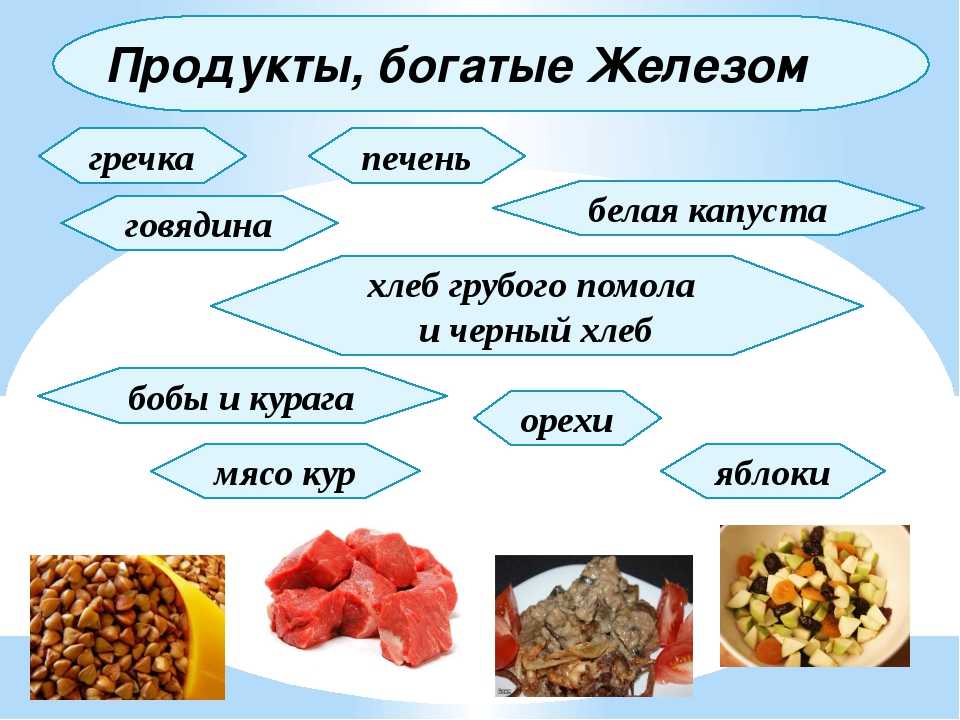 Продукты, богатые Железом

гречка

печень

говядина

белая капуста

хлеб грубого помола и черный хлеб

бобы и курага

орехи

мясо кур

яблоки